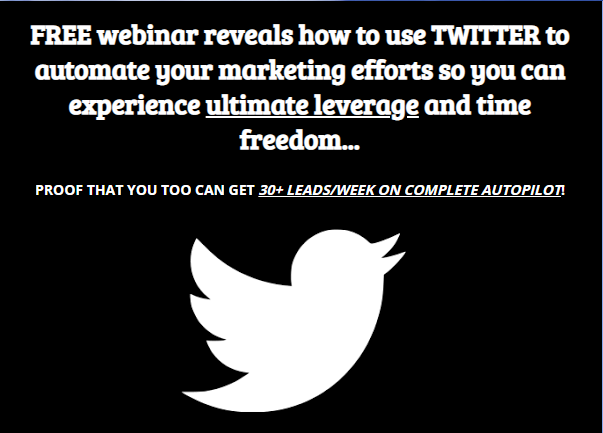 FREE webinar reveals how to use TWITTER to automate your marketing efforts so you can experience ultimate leverage and time freedom...

PROOF THAT YOU TOO CAN GET 30+ LEADS/WEEK ON COMPLETE AUTOPILOT!